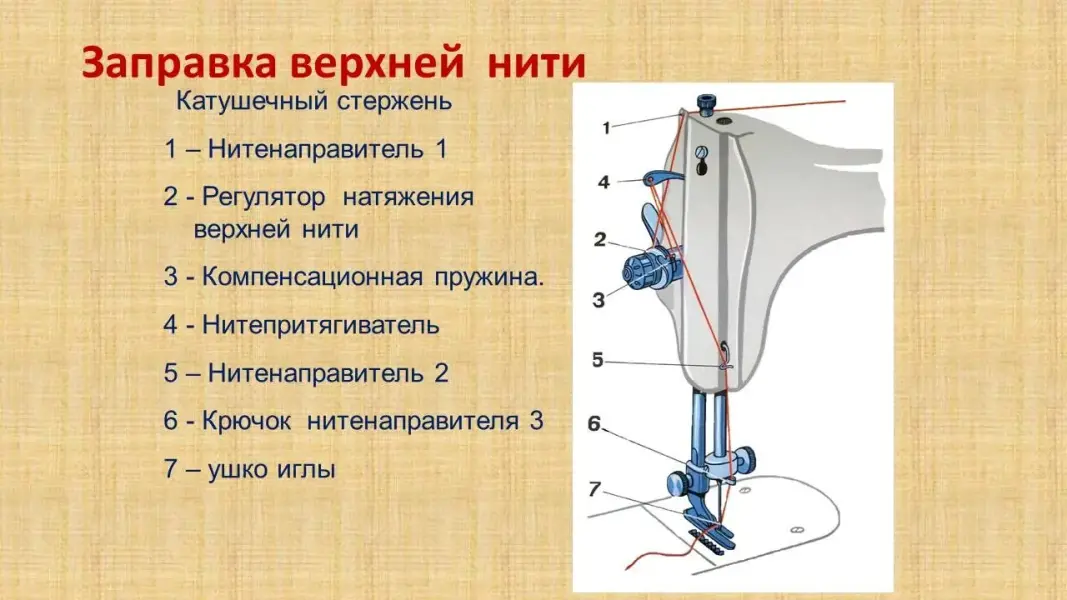 Заправка верхней нити

Катушечный стержень

1 – Нитенаправитель 1

2 - Регулятор натяжения верхней нити

3 - Компенсационная пружина.

4 - Нитепритягиватель

5 – Нитенаправитель 2

6 - Крючок нитенаправителя 3

7 – ушко иглы

1

4

2

3

5

6

7